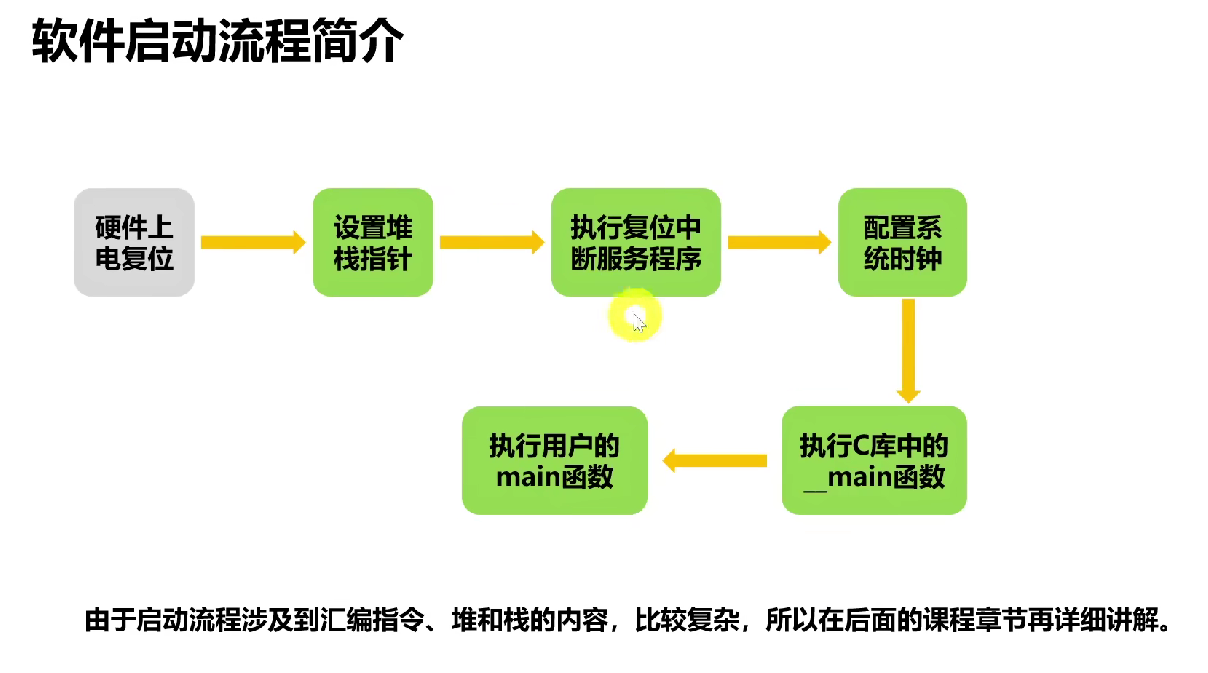 软件启动流程简介

硬件上电复位

设置堆栈指针

执行复位中断服务程序

配置系统时钟

执行C库中的__main函数

执行用户的main函数

由于启动流程涉及到汇编指令、堆和栈的内容，比较复杂，所以在后面的课程章节再详细讲解。